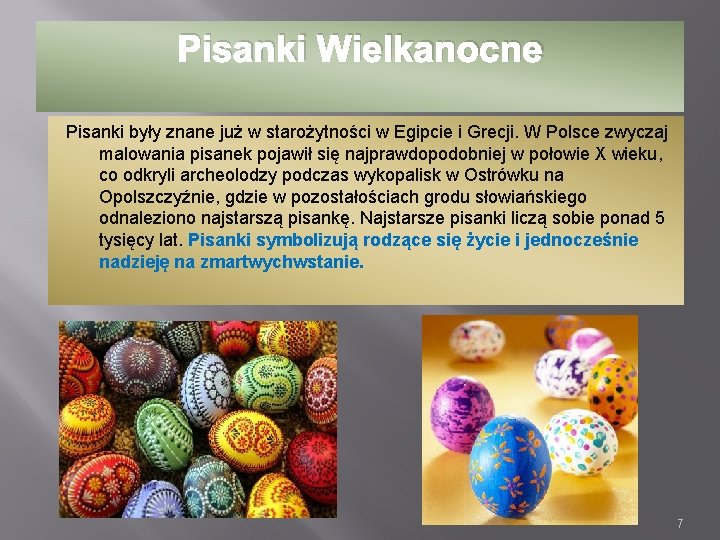 Pisanki Wielkanocne

Pisanki były znane już w starożytności w Egipcie i Grecji. W Polsce zwyczaj malowania pisanek pojawił się najprawdopodobniej w połowie X wieku, co odkryli archeolodzy podczas wykopalisk w Ostrówku na Opolszczyźnie, gdzie w pozostałościach grodu słowiańskiego odnaleziono najstarszą pisankę. Najstarsze pisanki liczą sobie ponad 5 tysięcy lat. Pisanki symbolizują rodzące się życie i jednocześnie nadzieję na zmartwychwstanie.

7